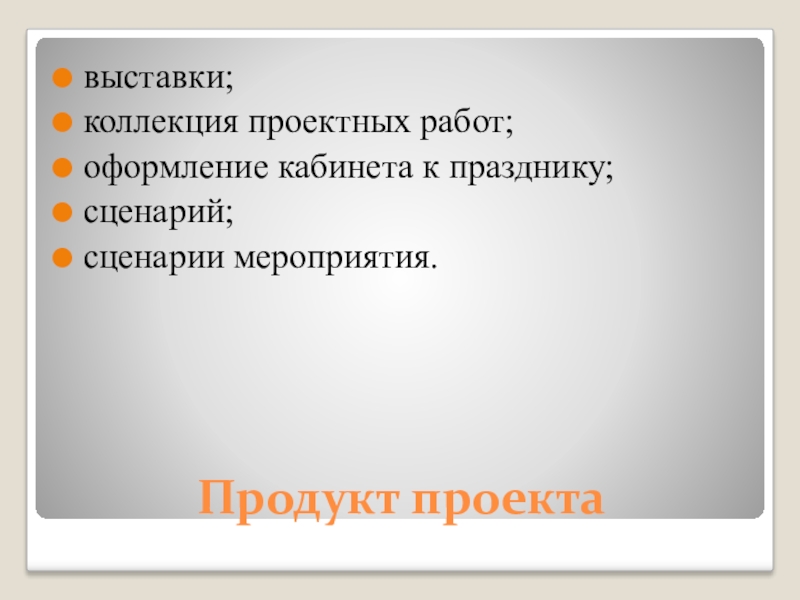 выставки;
коллекция проектных работ;
оформление кабинета к празднику;
сценарий;
сценарии мероприятия.

Продукт проекта